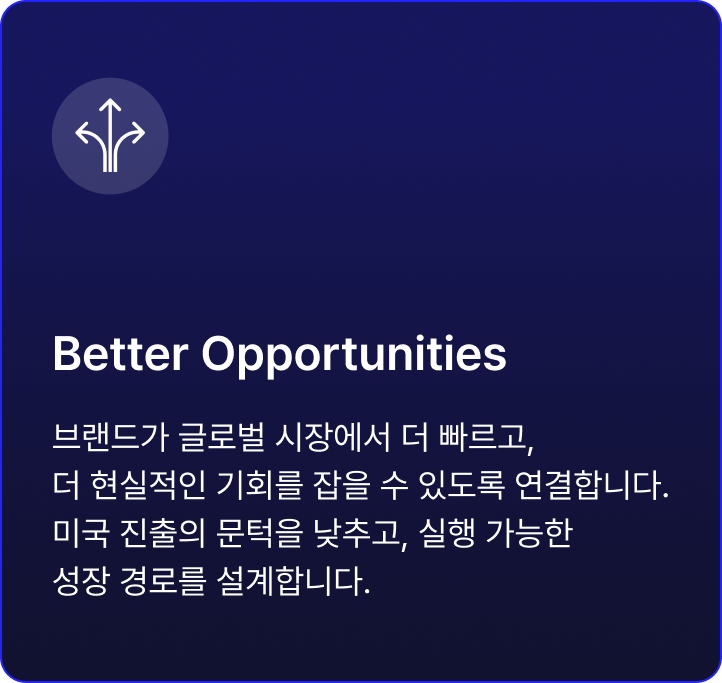 Better Opportunities

브랜드가 글로벌 시장에서 더 빠르고,
더 현실적인 기회를 잡을 수 있도록 연결합니다.
미국 진출의 문턱을 낮추고, 실행 가능한
성장 경로를 설계합니다.